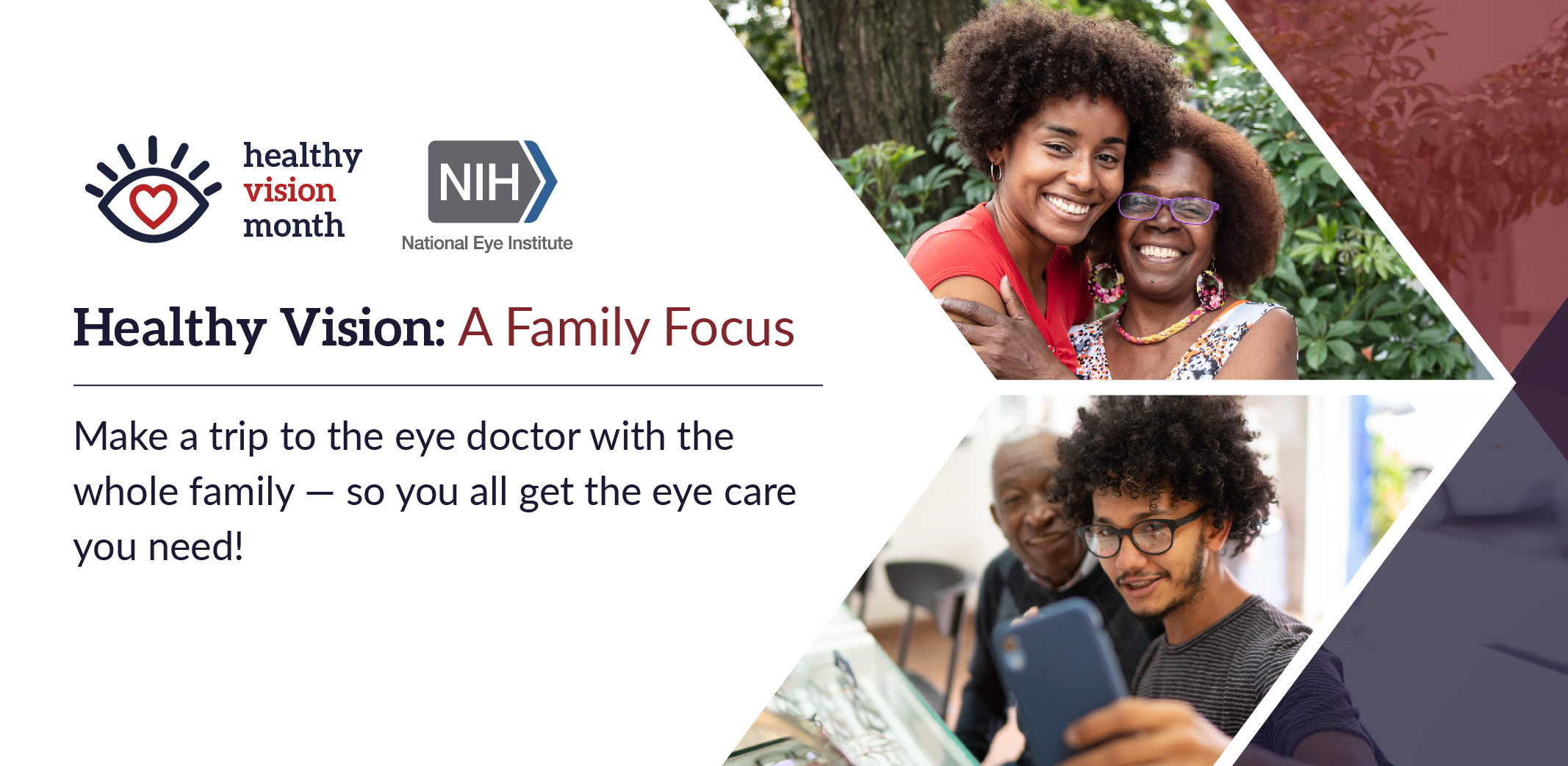 healthy vision month

NIH
National Eye Institute

Healthy Vision: A Family Focus

Make a trip to the eye doctor with the whole family — so you all get the eye care you need!